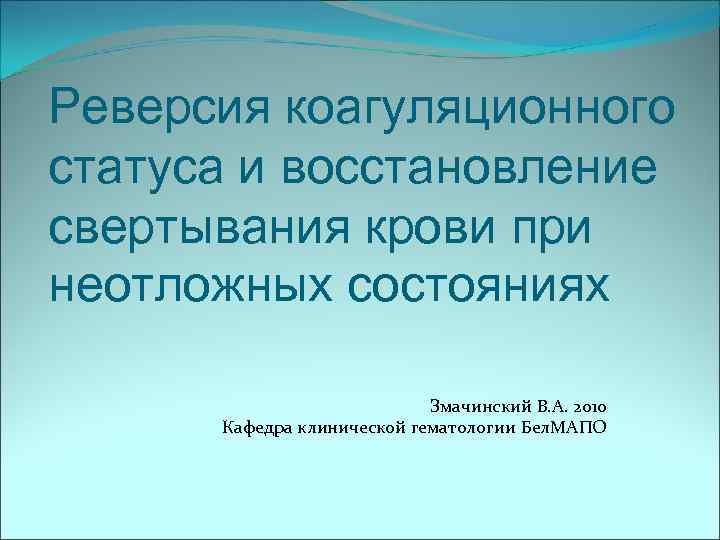 Реверсия коагуляционного статуса и восстановление свертывания крови при неотложных состояниях

Змачинский В.А. 2010
Кафедра клинической гематологии БелМАПО